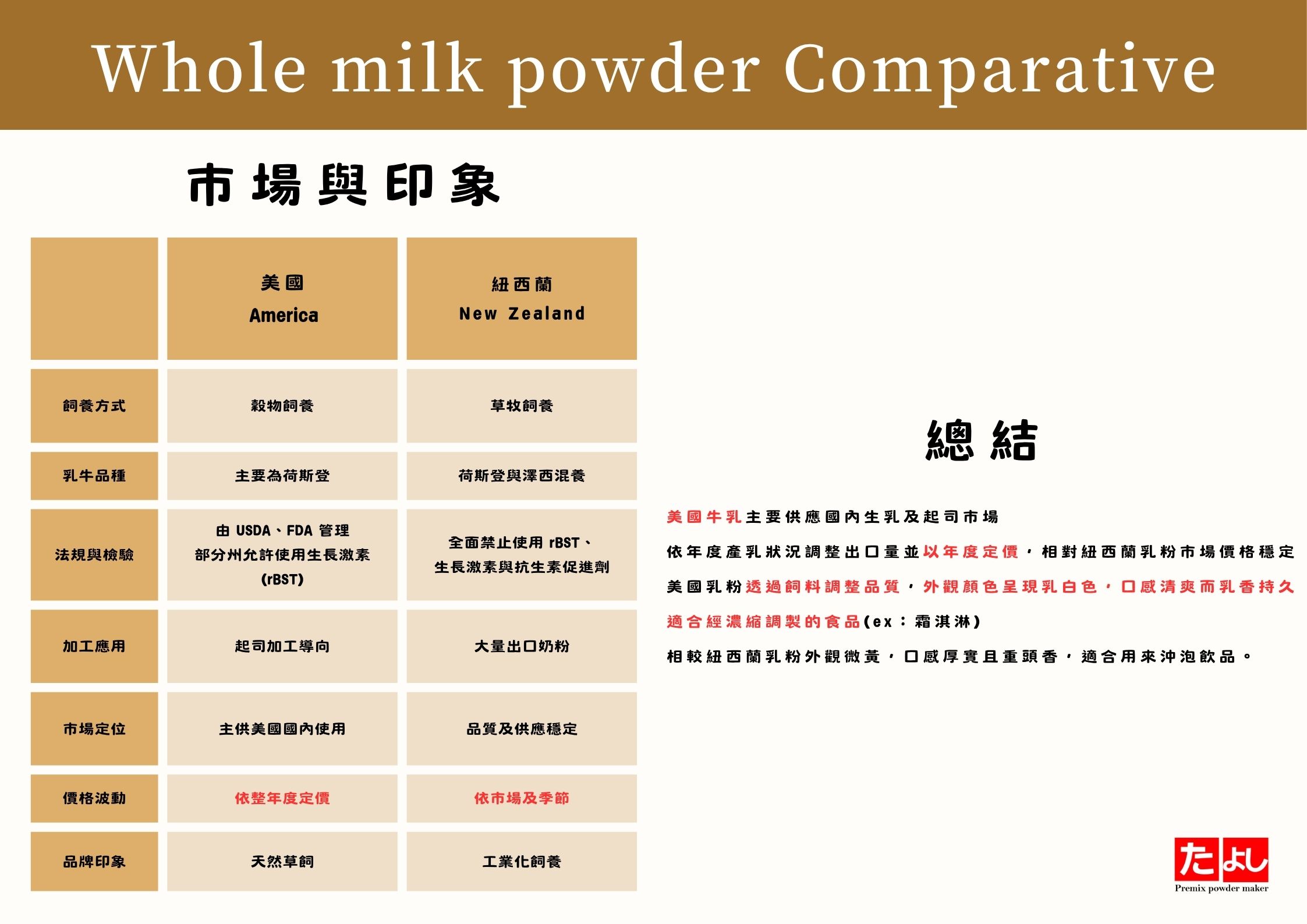 Whole milk powder Comparative

市場與印象

| | 美國 America | 紐西蘭 New Zealand |
|---|---|---|
| 飼養方式 | 穀物飼養 | 草牧飼養 |
| 乳牛品種 | 主要為荷斯登 | 荷斯登與澤西混養 |
| 法規與檢驗 | 由 USDA、FDA 管理 部分州允許使用生長激素 (rBST) | 全面禁止使用 rBST、生長激素與抗生素促進劑 |
| 加工應用 | 起司加工導向 | 大量出口奶粉 |
| 市場定位 | 主供美國國內使用 | 品質及供應穩定 |
| 價格波動 | 依整年度定價 | 依市場及季節 |
| 品牌印象 | 天然草飼 | 工業化飼養 |

總結

美國牛乳主要供應國內生乳及起司市場

依年度產乳狀況調整出口量並以年度定價，相對紐西蘭乳粉市場價格穩定

美國乳粉透過飼料調整品質，外觀顏色呈現乳白色，口感清爽而乳香持久

適合經濃縮調製的食品(ex：霜淇淋)

相較紐西蘭乳粉外觀微黃，口感厚實且重頭香，適合用來沖泡飲品。

たよし
Premix powder maker